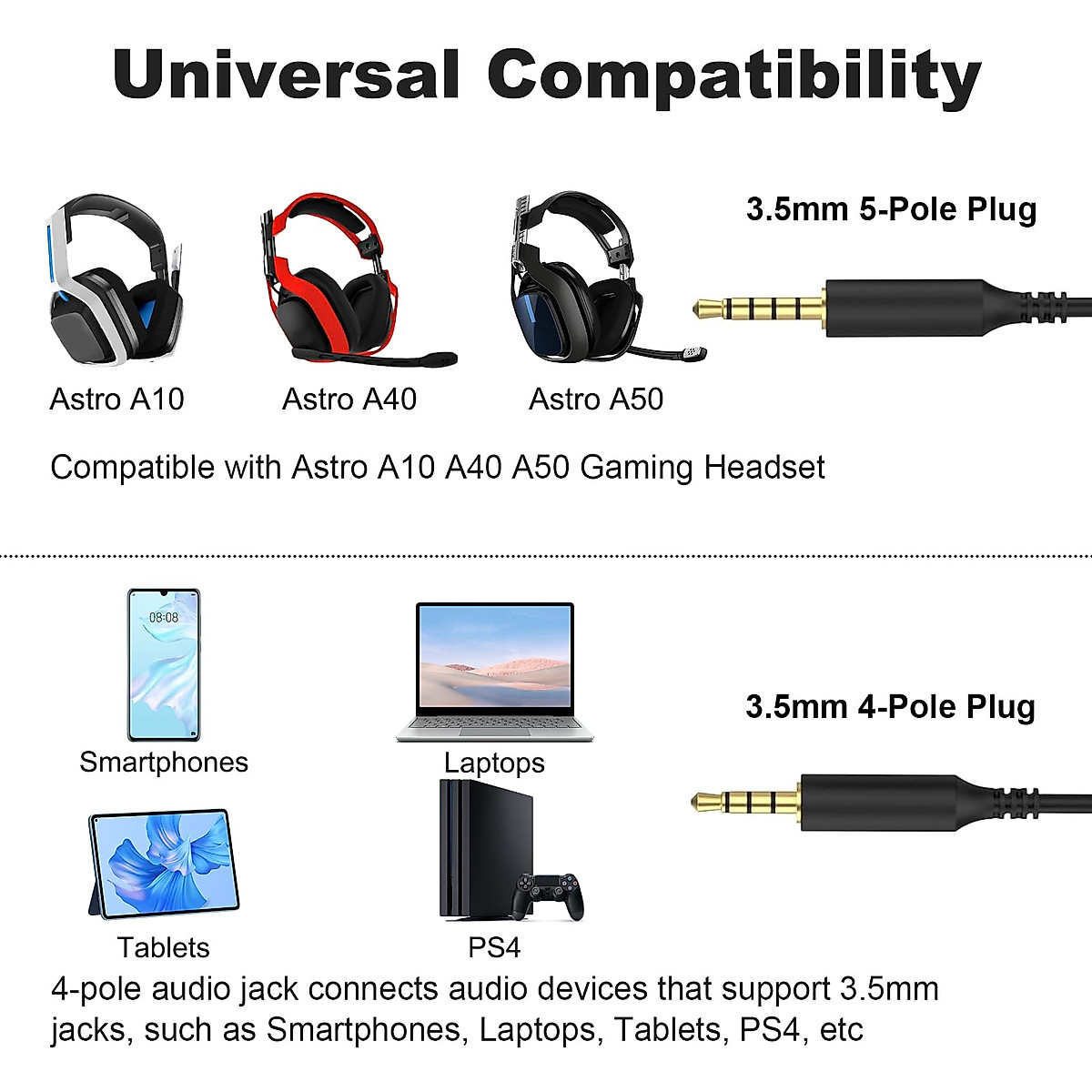 Universal Compatibility

3.5mm 5-Pole Plug

Astro A10

Astro A40

Astro A50

Compatible with Astro A10 A40 A50 Gaming Headset

08:08

Smartphones

Laptops

3.5mm 4-Pole Plug

Tablets

PS4

4-pole audio jack connects audio devices that support 3.5mm jacks, such as Smartphones, Laptops, Tablets, PS4, etc